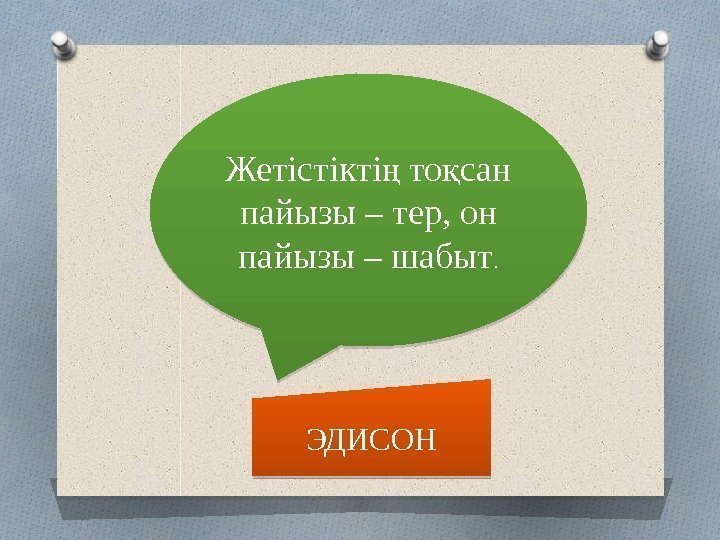 Жетістіктің тоқсан пайызы – тер, он пайызы – шабыт.

ЭДИСОН